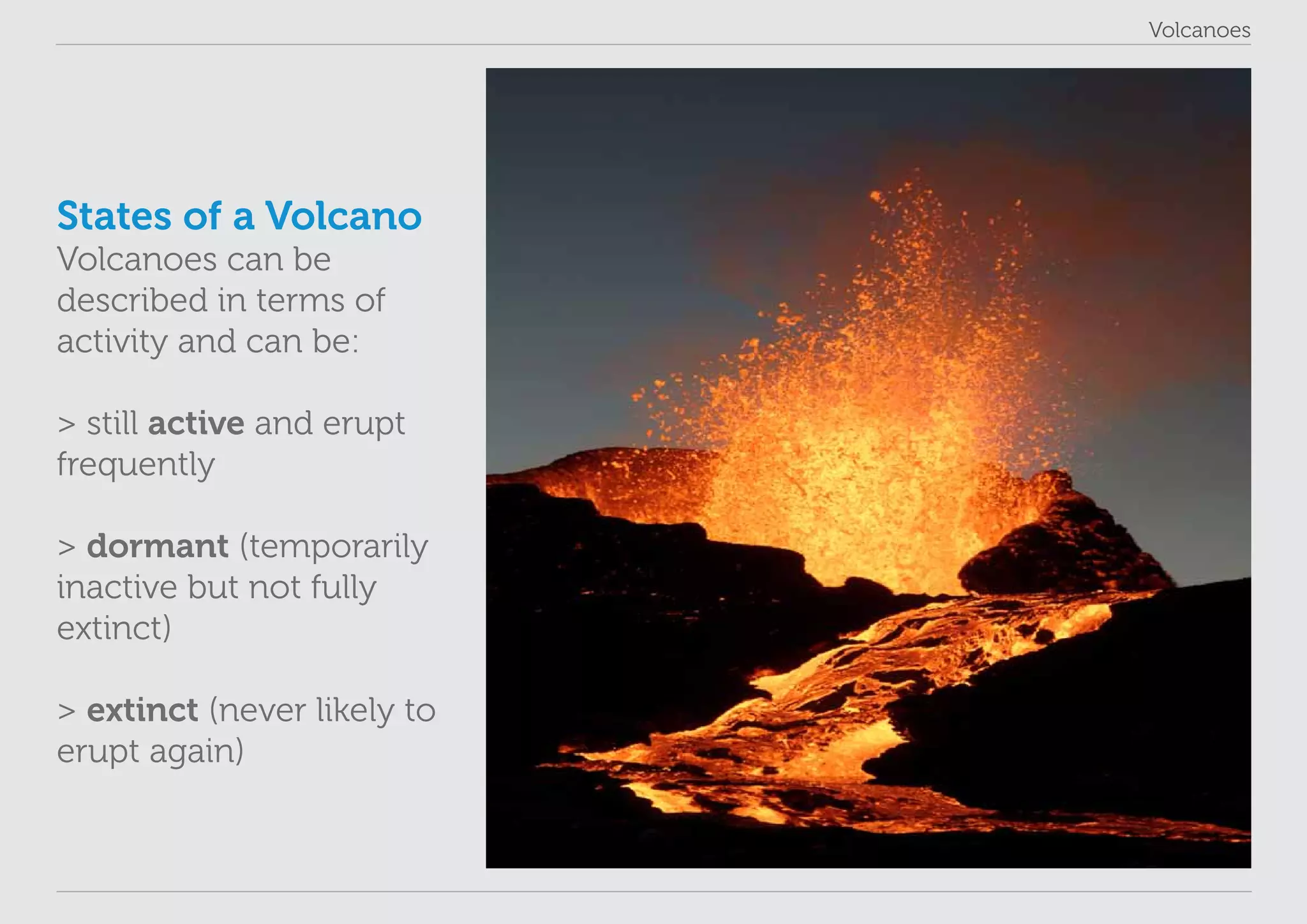 Volcanoes

States of a Volcano
Volcanoes can be described in terms of activity and can be:

> still active and erupt frequently

> dormant (temporarily inactive but not fully extinct)

> extinct (never likely to erupt again)